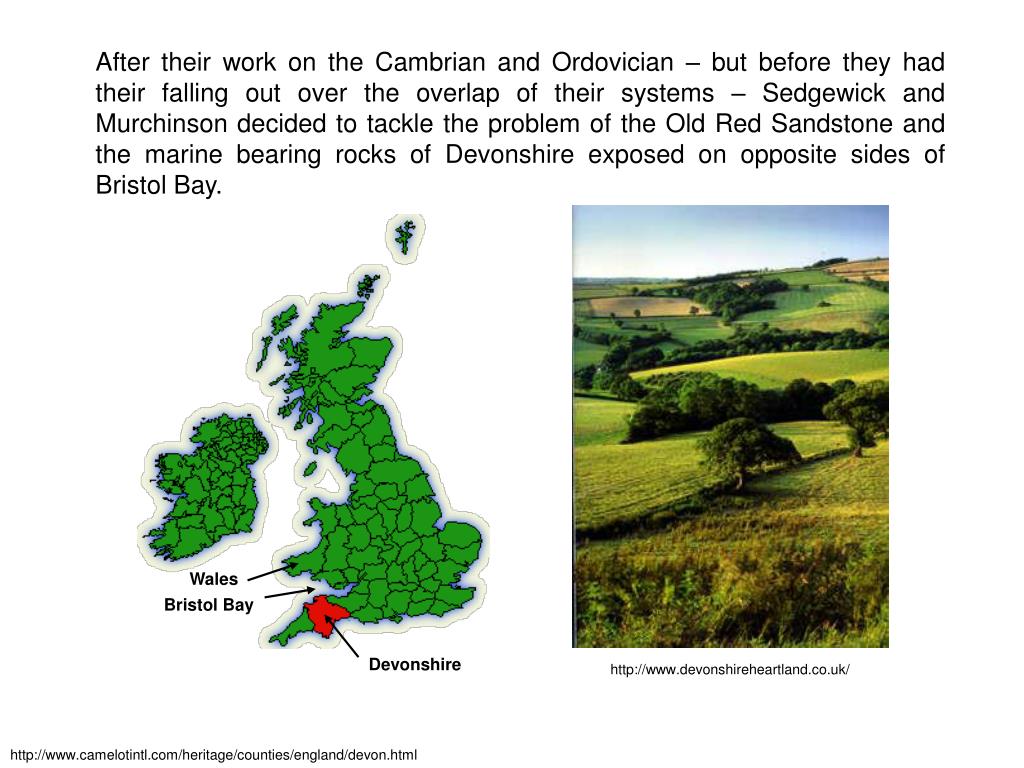 After their work on the Cambrian and Ordovician – but before they had their falling out over the overlap of their systems – Sedgewick and Murchinson decided to tackle the problem of the Old Red Sandstone and the marine bearing rocks of Devonshire exposed on opposite sides of Bristol Bay.

Wales
Bristol Bay
Devonshire

http://www.devonshireheartland.co.uk/

http://www.camelotintl.com/heritage/counties/england/devon.html